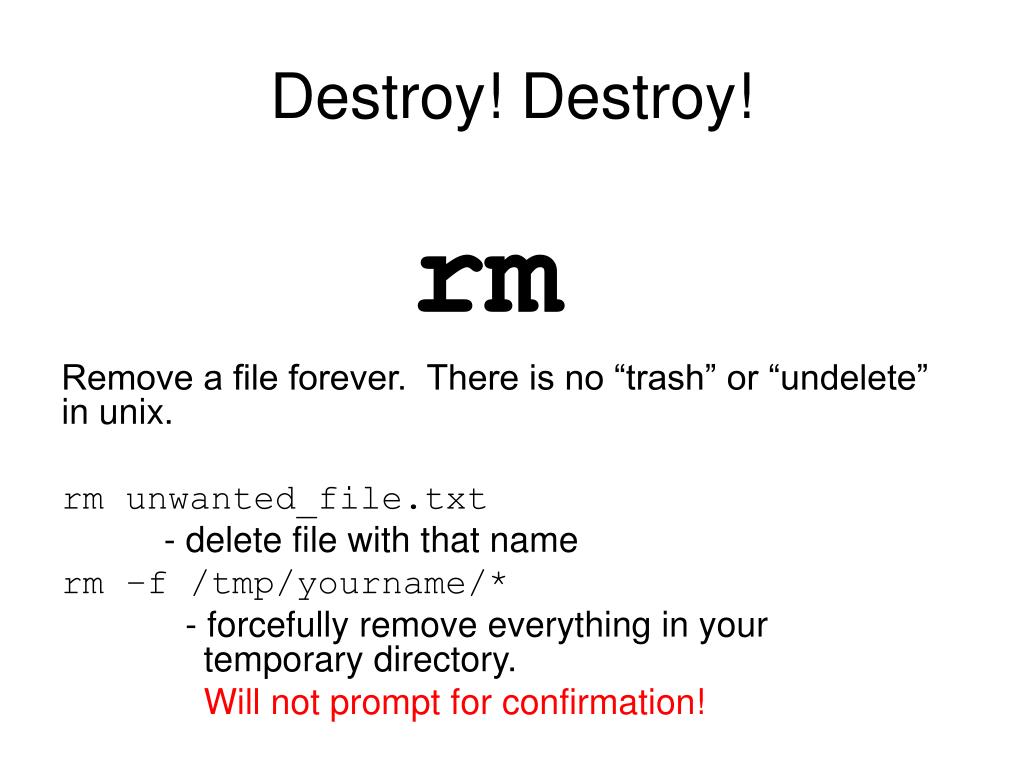 Destroy! Destroy!

rm

Remove a file forever.  There is no “trash” or “undelete” in unix.

rm unwanted_file.txt
- delete file with that name
rm –f /tmp/yourname/*
- forcefully remove everything in your temporary directory.
Will not prompt for confirmation!